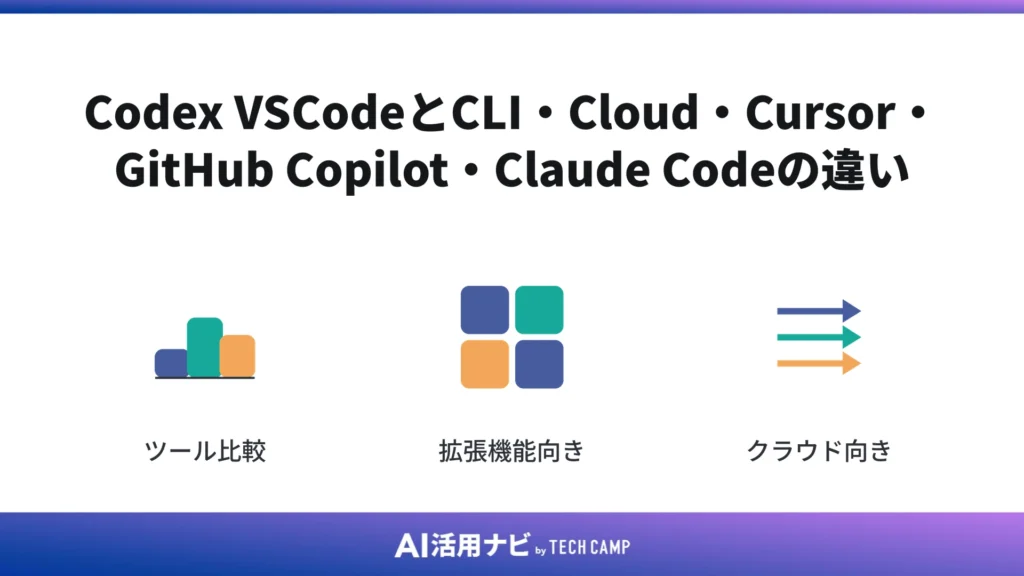 Codex VSCodeとCLI・Cloud・Cursor・GitHub Copilot・Claude Codeの違い

ツール比較

拡張機能向き

クラウド向き

AI活用ナビ by TECH CAMP